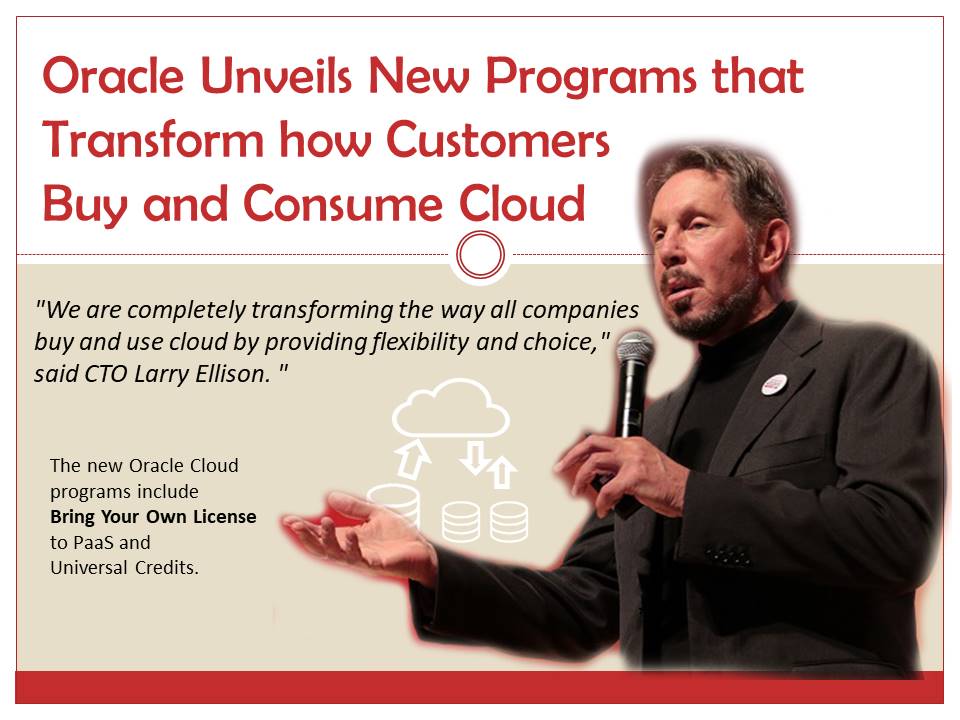 Oracle Unveils New Programs that Transform how Customers Buy and Consume Cloud

"We are completely transforming the way all companies buy and use cloud by providing flexibility and choice," said CTO Larry Ellison. "

The new Oracle Cloud programs include **Bring Your Own License** to PaaS and Universal Credits.